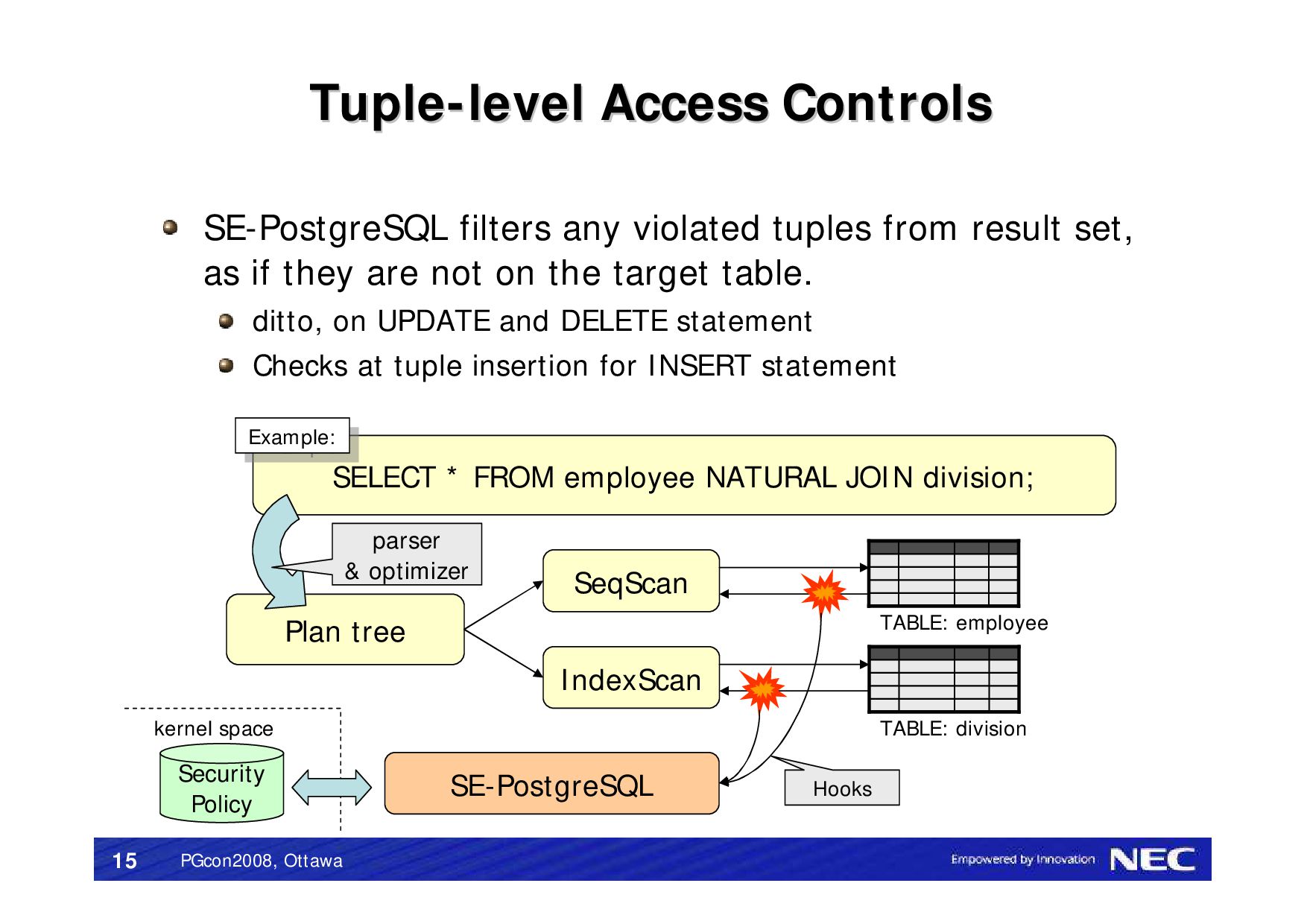 Tuple-level Access Controls

SE-PostgreSQL filters any violated tuples from result set, as if they are not on the target table.

ditto, on UPDATE and DELETE statement

Checks at tuple insertion for INSERT statement

Example:

SELECT * FROM employee NATURAL JOIN division;

parser & optimizer

Plan tree

SeqScan

IndexScan

TABLE: employee

TABLE: division

kernel space

Security Policy

SE-PostgreSQL

Hooks

15 PGcon2008, Ottawa

Empowered by Innovation NEC